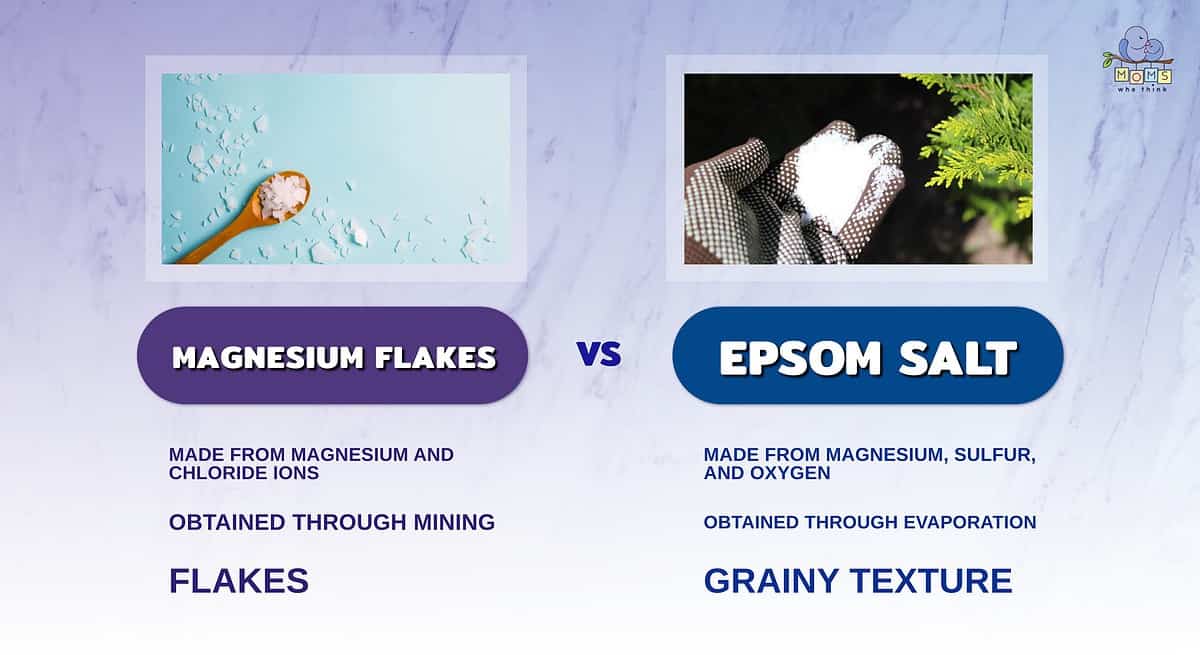 MOMS who think

MAGNESIUM FLAKES

VS

EPSOM SALT

MADE FROM MAGNESIUM AND CHLORIDE IONS

OBTAINED THROUGH MINING

FLAKES

MADE FROM MAGNESIUM, SULFUR, AND OXYGEN

OBTAINED THROUGH EVAPORATION

GRAINY TEXTURE